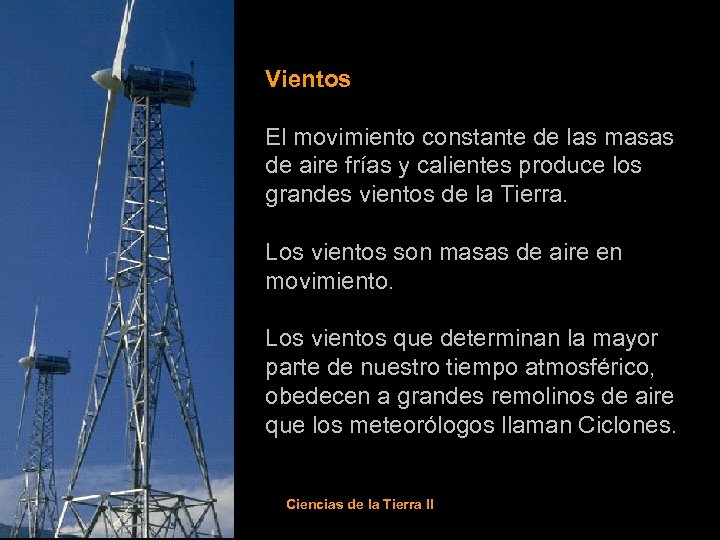 Vientos

El movimiento constante de las masas de aire frías y calientes produce los grandes vientos de la Tierra.

Los vientos son masas de aire en movimiento.

Los vientos que determinan la mayor parte de nuestro tiempo atmosférico, obedecen a grandes remolinos de aire que los meteorólogos llaman Ciclones.

Ciencias de la Tierra II